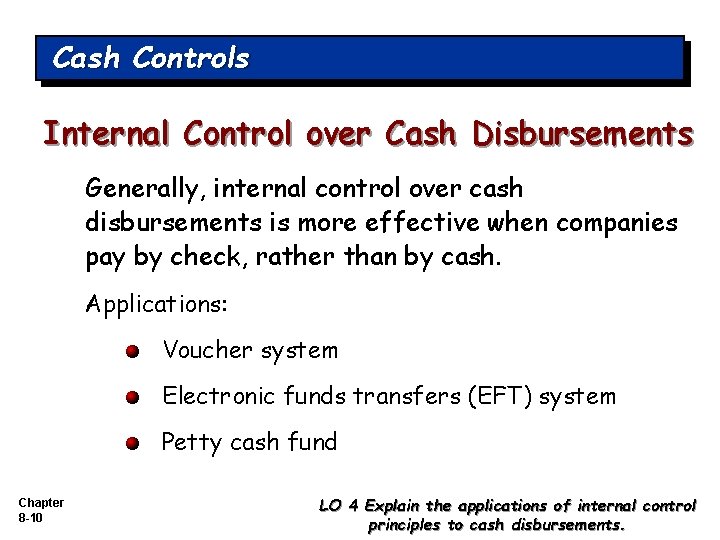 Cash Controls

Internal Control over Cash Disbursements

Generally, internal control over cash disbursements is more effective when companies pay by check, rather than by cash.

Applications:

- Voucher system
- Electronic funds transfers (EFT) system
- Petty cash fund

Chapter 8-10

LO 4 Explain the applications of internal control principles to cash disbursements.